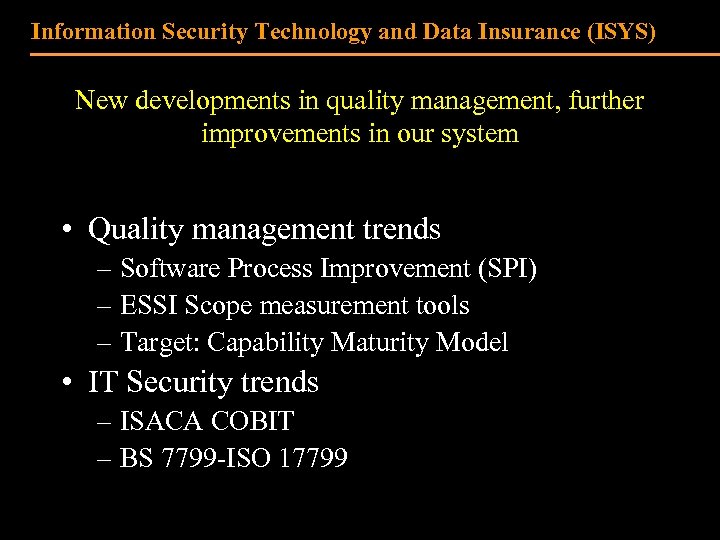 Information Security Technology and Data Insurance (ISYS)

New developments in quality management, further improvements in our system

• Quality management trends
– Software Process Improvement (SPI)
– ESSI Scope measurement tools
– Target: Capability Maturity Model
• IT Security trends
– ISACA COBIT
– BS 7799-ISO 17799